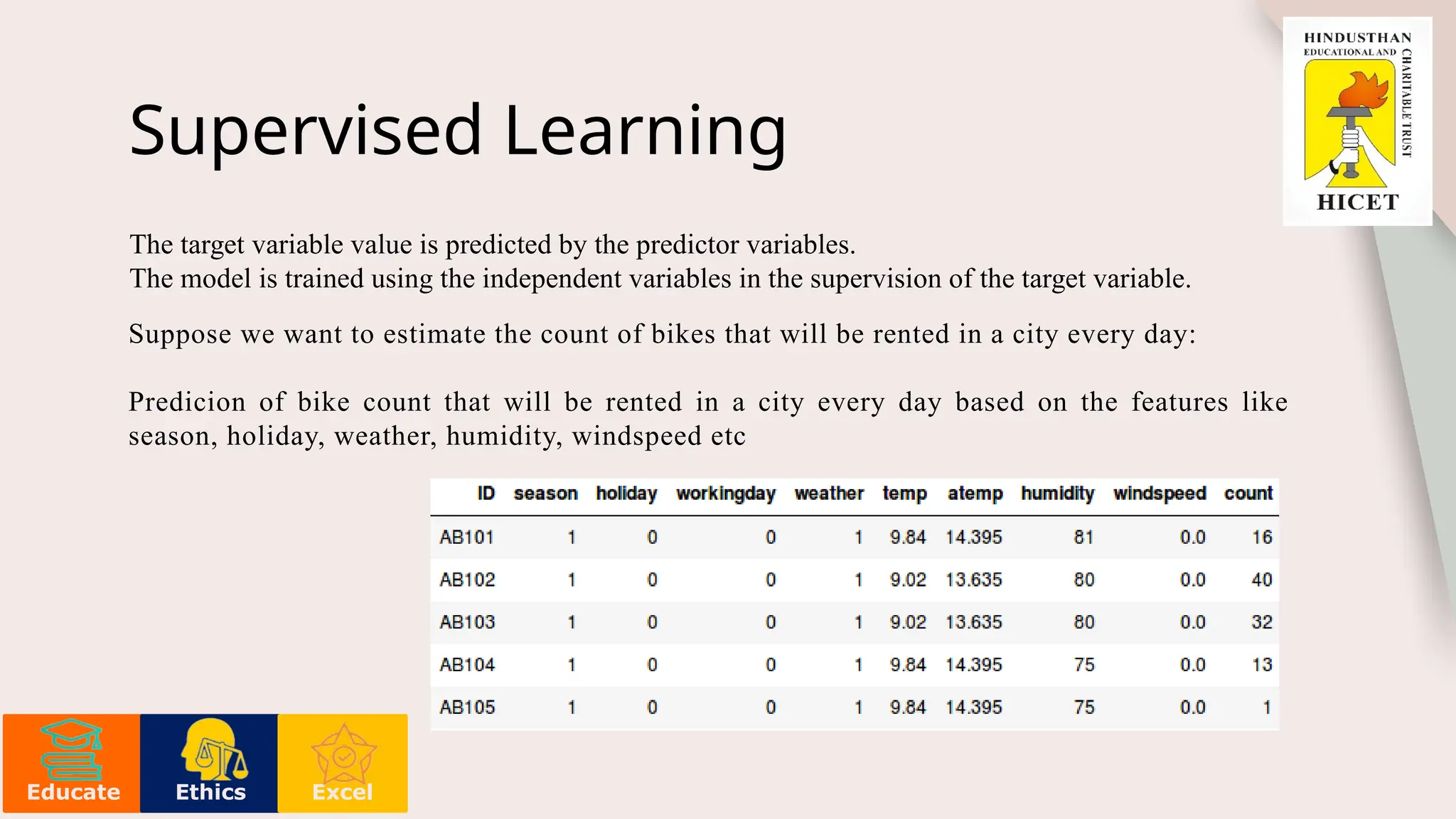 HINDUSTHAN
EDUCATIONAL AND CHARITABLE TRUST
HICET

Supervised Learning

The target variable value is predicted by the predictor variables.
The model is trained using the independent variables in the supervision of the target variable.

Suppose we want to estimate the count of bikes that will be rented in a city every day:

Predicion of bike count that will be rented in a city every day based on the features like season, holiday, weather, humidity, windspeed etc

| ID | season | holiday | workingday | weather | temp | atemp | humidity | windspeed | count |
|---|---|---|---|---|---|---|---|---|---|
| AB101 | 1 | 0 | 0 | 1 | 9.84 | 14.395 | 81 | 0.0 | 16 |
| AB102 | 1 | 0 | 0 | 1 | 9.02 | 13.635 | 80 | 0.0 | 40 |
| AB103 | 1 | 0 | 0 | 1 | 9.02 | 13.635 | 80 | 0.0 | 32 |
| AB104 | 1 | 0 | 0 | 1 | 9.84 | 14.395 | 75 | 0.0 | 13 |
| AB105 | 1 | 0 | 0 | 1 | 9.84 | 14.395 | 75 | 0.0 | 1 |

Educate
Ethics
Excel